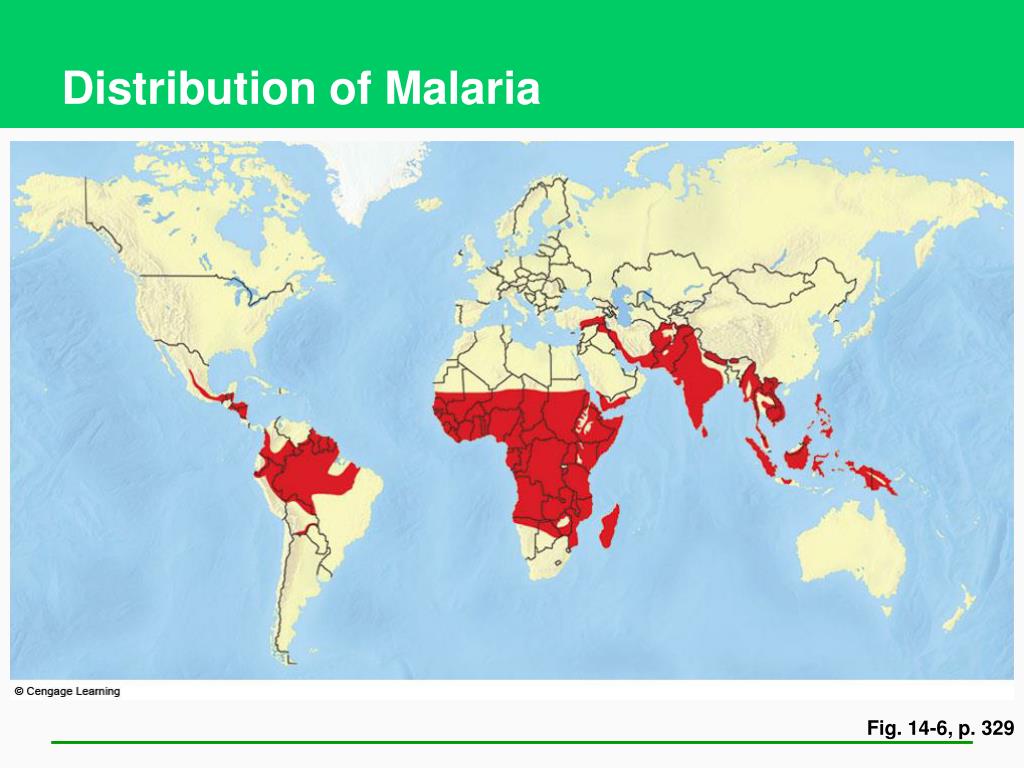 Distribution of Malaria

© Cengage Learning

Fig. 14-6, p. 329